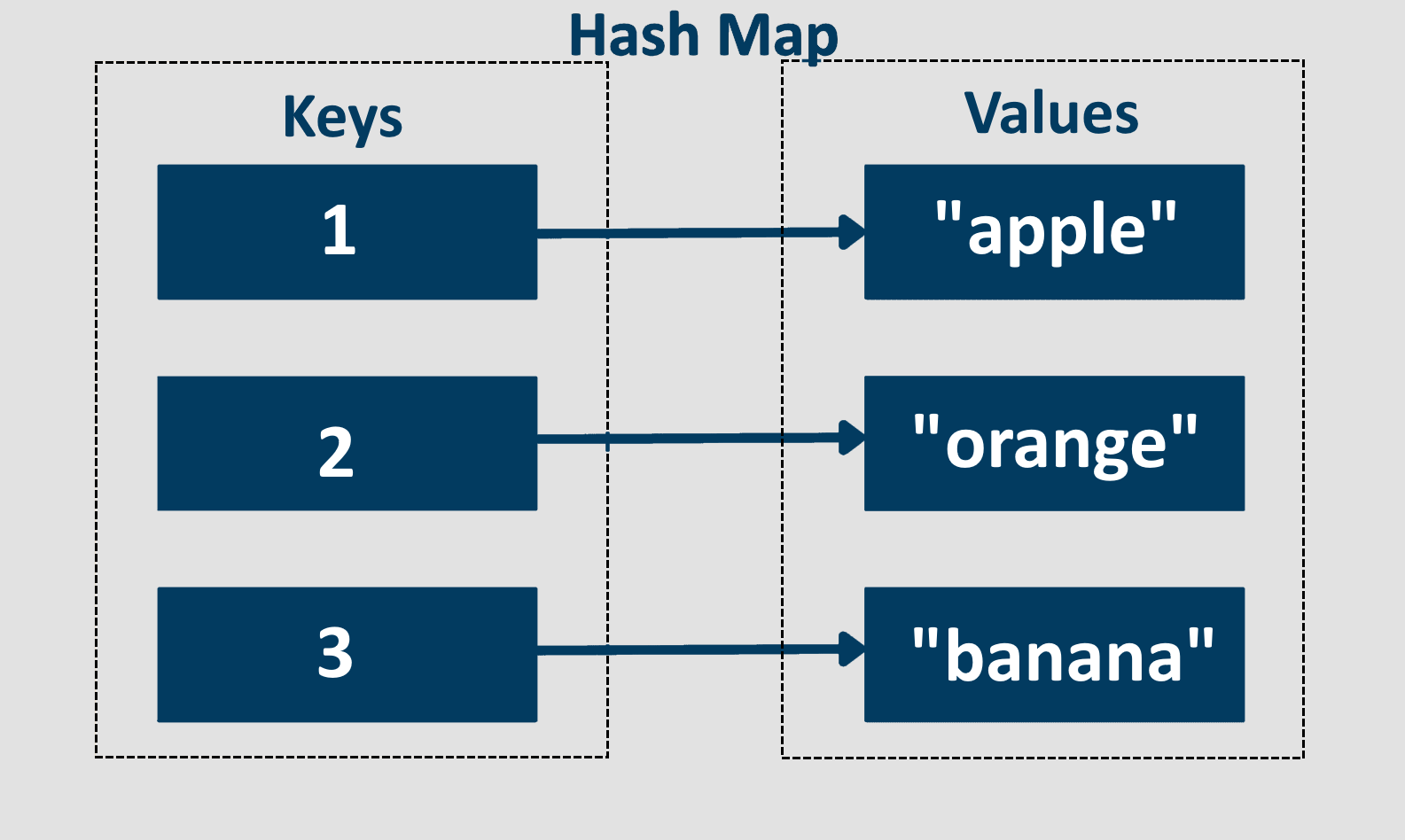 Hash Map

Keys

1

2

3

Values

"apple"

"orange"

"banana"